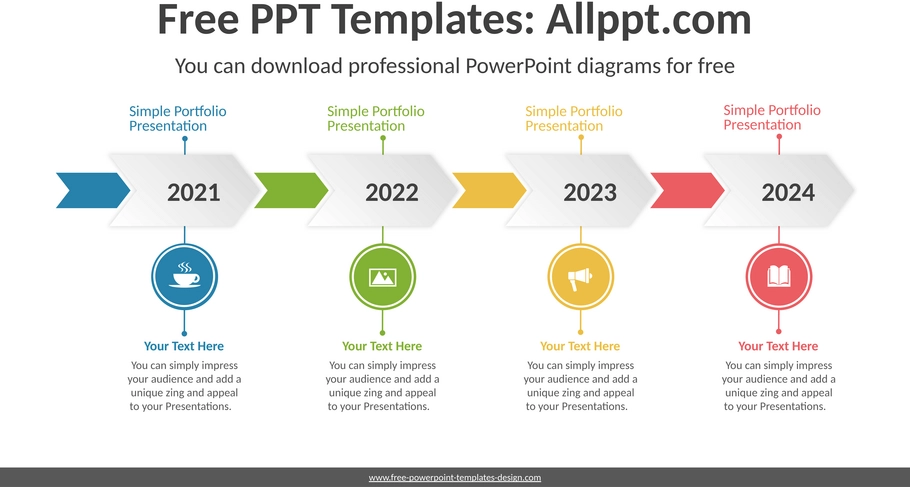 Free PPT Templates: Allppt.com

You can download professional PowerPoint diagrams for free

Simple Portfolio Presentation

2021

Your Text Here

You can simply impress your audience and add a unique zing and appeal to your Presentations.

Simple Portfolio Presentation

2022

Your Text Here

You can simply impress your audience and add a unique zing and appeal to your Presentations.

Simple Portfolio Presentation

2023

Your Text Here

You can simply impress your audience and add a unique zing and appeal to your Presentations.

Simple Portfolio Presentation

2024

Your Text Here

You can simply impress your audience and add a unique zing and appeal to your Presentations.

www.free-powerpoint-templates-design.com